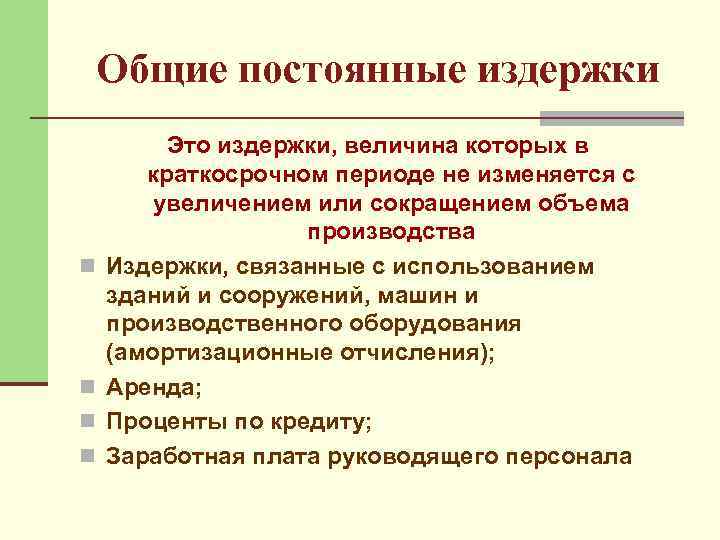 Общие постоянные издержки

Это издержки, величина которых в краткосрочном периоде не изменяется с увеличением или сокращением объема производства

Издержки, связанные с использованием зданий и сооружений, машин и производственного оборудования (амортизационные отчисления);

Аренда;

Проценты по кредиту;

Заработная плата руководящего персонала